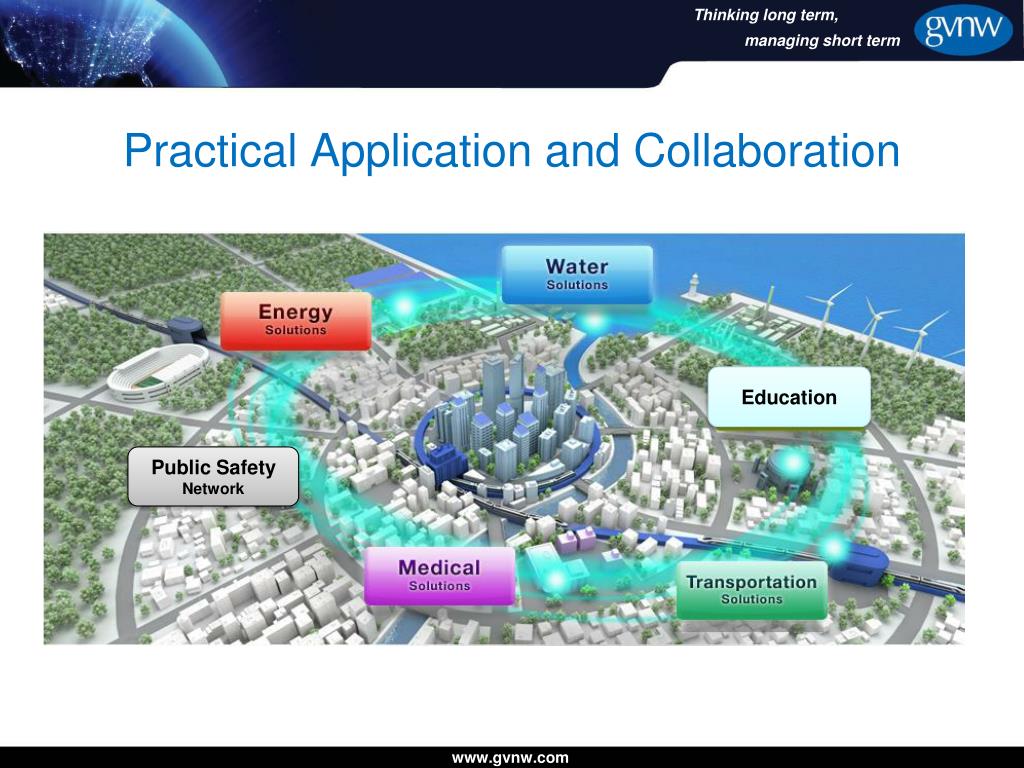 Thinking long term,
managing short term

gvnw

Practical Application and Collaboration

Water
Solutions

Energy
Solutions

Education

Public Safety
Network

Medical
Solutions

Transportation
Solutions

www.gvnw.com